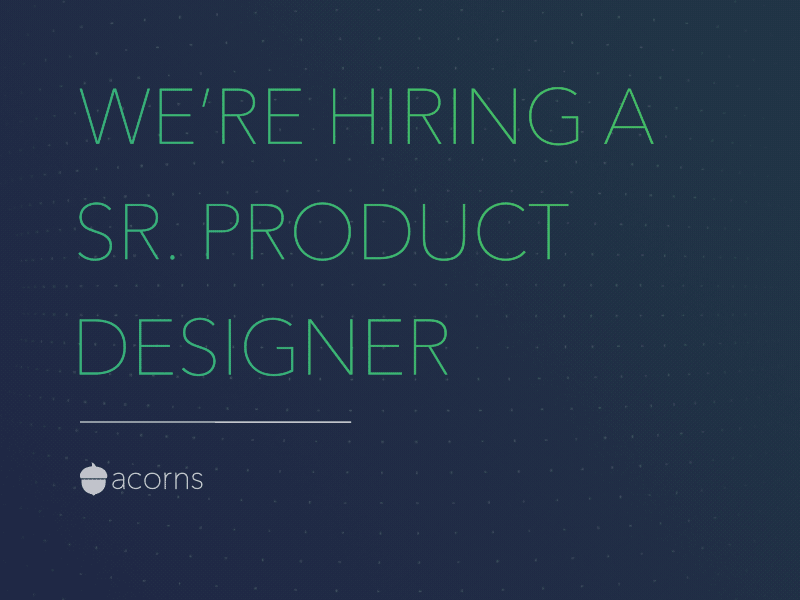 WE'RE HIRING A SR. PRODUCT DESIGNER

acorns